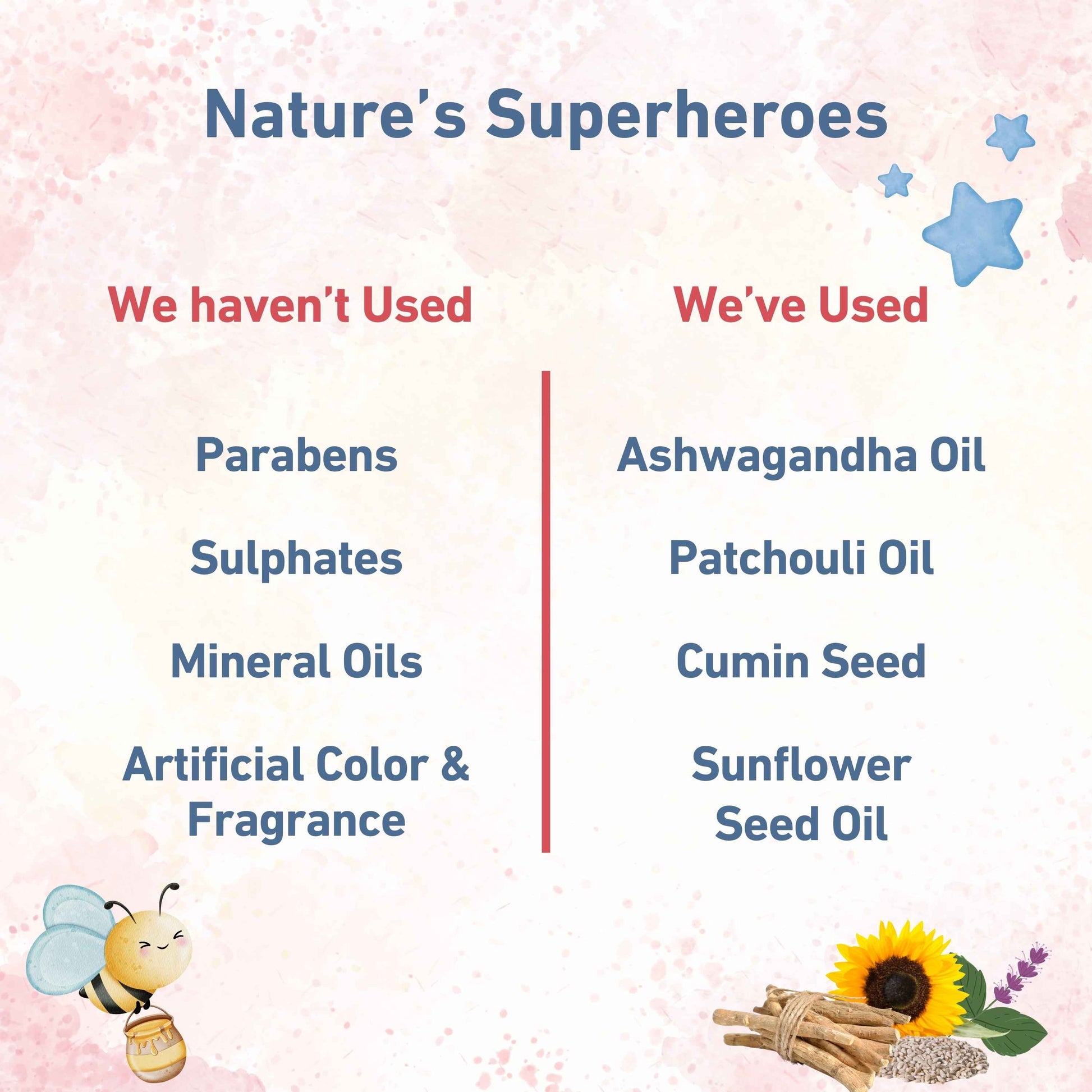 Nature's Superheroes

We haven't Used

Parabens

Sulphates

Mineral Oils

Artificial Color & Fragrance

We've Used

Ashwagandha Oil

Patchouli Oil

Cumin Seed

Sunflower Seed Oil